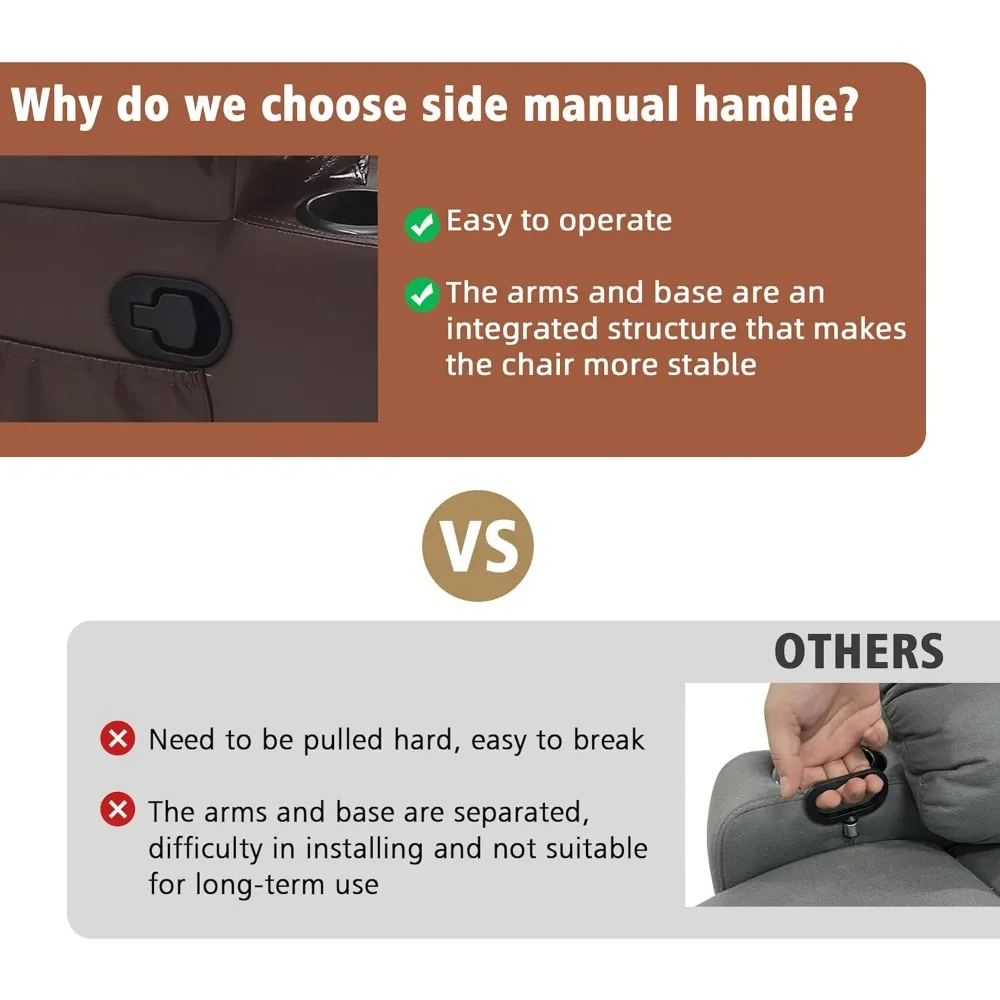 Why do we choose side manual handle?

Easy to operate

The arms and base are an integrated structure that makes the chair more stable

VS

OTHERS

Need to be pulled hard, easy to break

The arms and base are separated, difficulty in installing and not suitable for long-term use